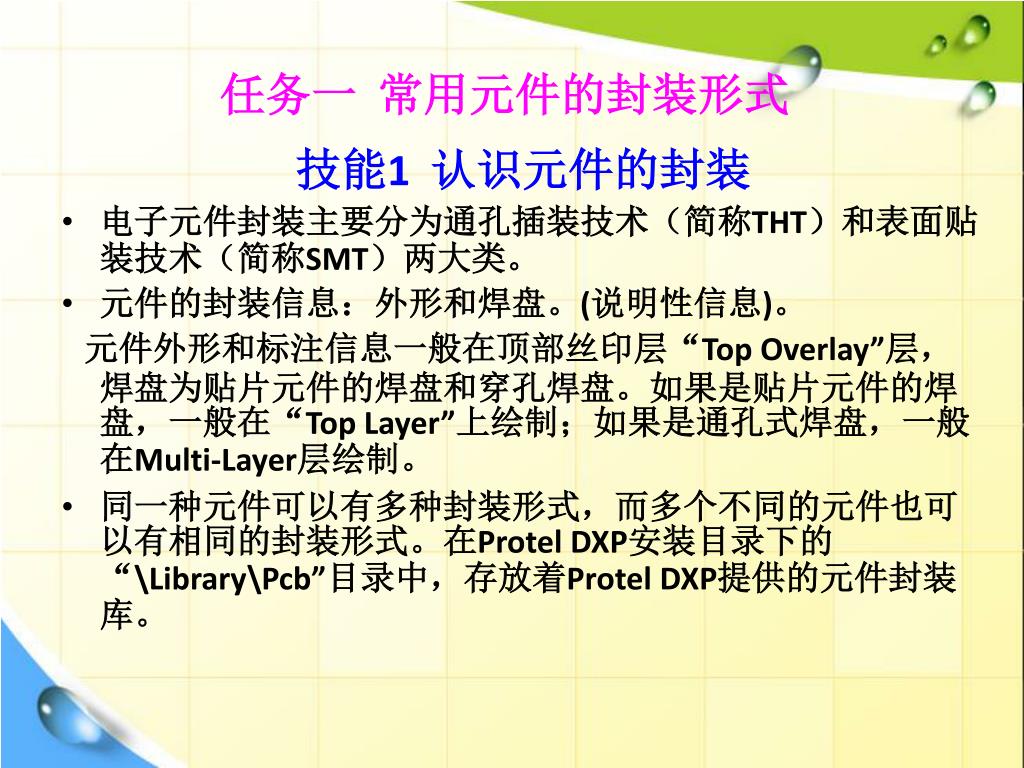 任务一 常用元件的封装形式

技能1 认识元件的封装

• 电子元件封装主要分为通孔插装技术（简称THT）和表面贴装技术（简称SMT）两大类。

• 元件的封装信息：外形和焊盘。(说明性信息)。

元件外形和标注信息一般在顶部丝印层“Top Overlay”层，焊盘为贴片元件的焊盘和穿孔焊盘。如果是贴片元件的焊盘，一般在“Top Layer”上绘制；如果是通孔式焊盘，一般在Multi-Layer层绘制。

• 同一种元件可以有多种封装形式，而多个不同的元件也可以有相同的封装形式。在Protel DXP安装目录下的“\Library\Pcb”目录中，存放着Protel DXP提供的元件封装库。